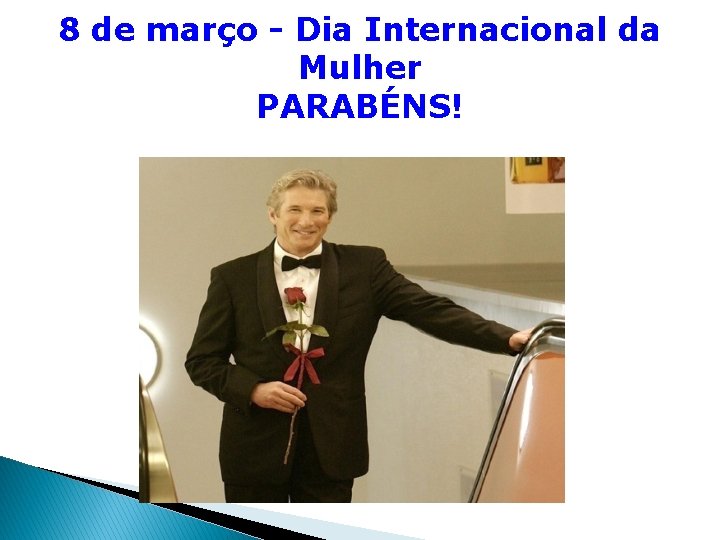 8 de março - Dia Internacional da Mulher
PARABÉNS!